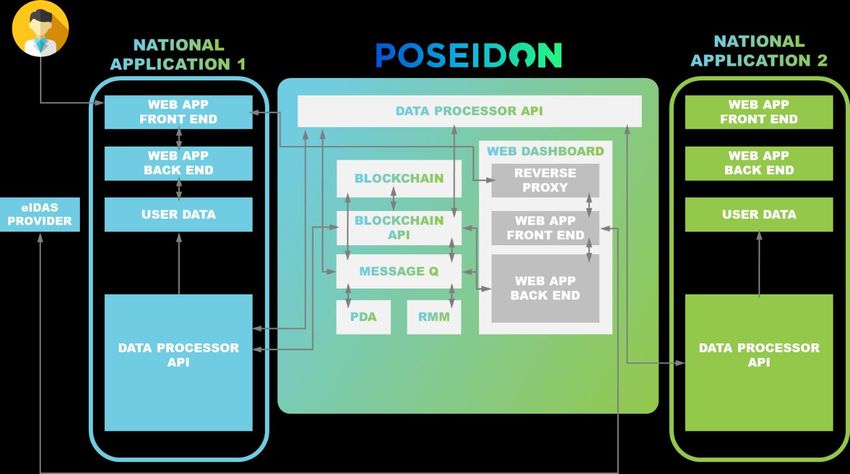 NATIONAL APPLICATION 1

WEB APP FRONT END

WEB APP BACK END

USER DATA

DATA PROCESSOR API

eIDAS PROVIDER

POSEIDON

DATA PROCESSOR API

BLOCKCHAIN

BLOCKCHAIN API

MESSAGE Q

PDA

RMM

WEB DASHBOARD

REVERSE PROXY

WEB APP FRONT END

WEB APP BACK END

NATIONAL APPLICATION 2

WEB APP FRONT END

WEB APP BACK END

USER DATA

DATA PROCESSOR API